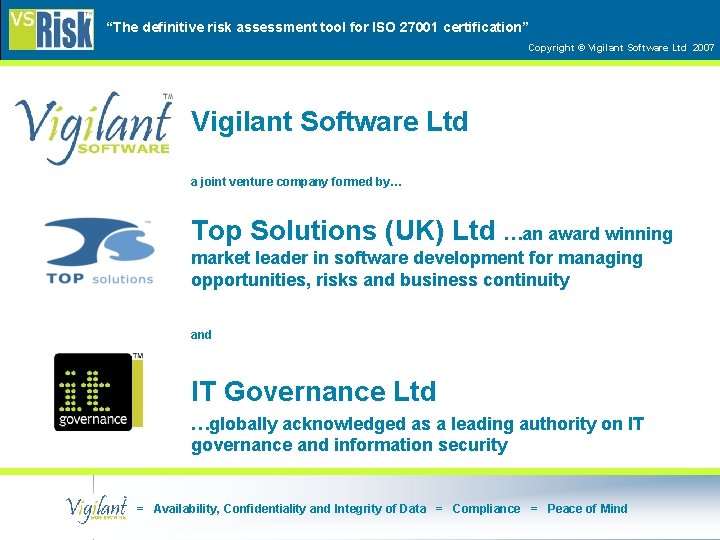 VS Risk™

"The definitive risk assessment tool for ISO 27001 certification"

Copyright © Vigilant Software Ltd 2007

Vigilant™ SOFTWARE

Vigilant Software Ltd

a joint venture company formed by…

TOP solutions

Top Solutions (UK) Ltd …an award winning market leader in software development for managing opportunities, risks and business continuity

and

it governance™

IT Governance Ltd

…globally acknowledged as a leading authority on IT governance and information security

Vigilant SOFTWARE = Availability, Confidentiality and Integrity of Data = Compliance = Peace of Mind